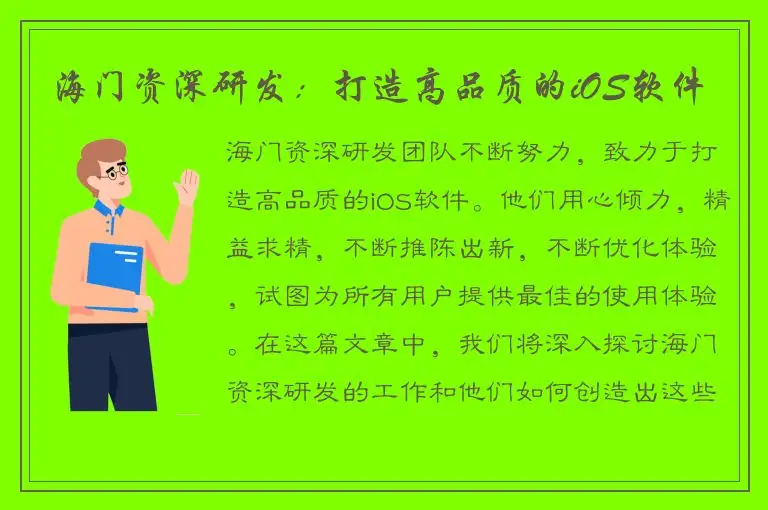 海门资深研发：打造高品质的iOS软件

海门资深研发团队不断努力，致力于打造高品质的iOS软件。他们用心倾力，精益求精，不断推陈出新，不断优化体验，试图为所有用户提供最佳的使用体验。在这篇文章中，我们将深入探讨海门资深研发的工作和他们如何创造出这些